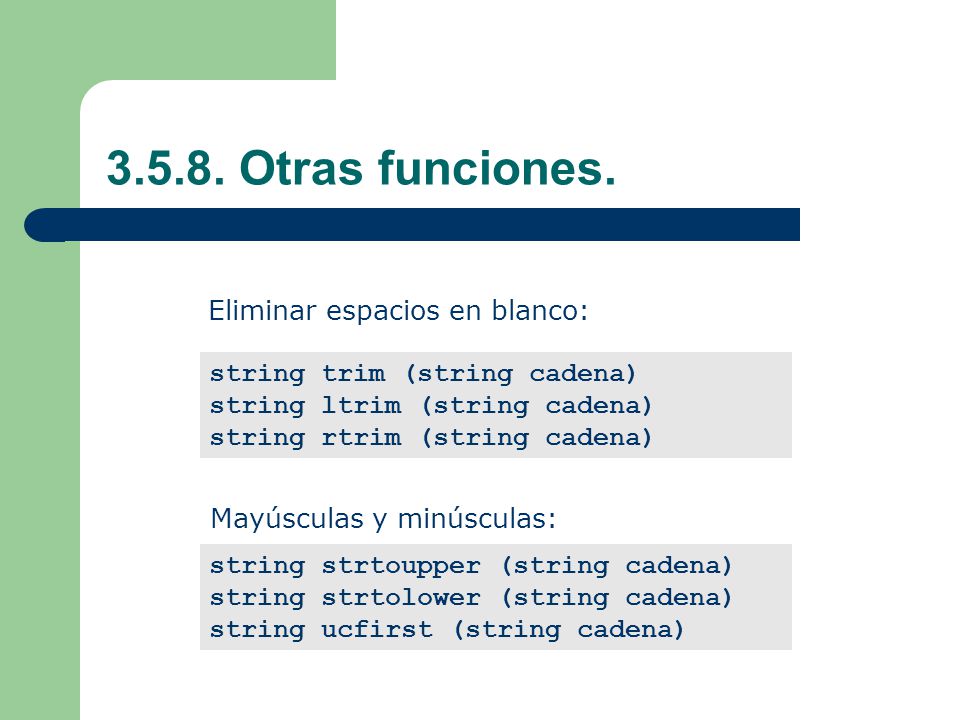 3.5.8. Otras funciones.

Eliminar espacios en blanco:

string trim (string cadena)
string ltrim (string cadena)
string rtrim (string cadena)

Mayúsculas y minúsculas:

string strtoupper (string cadena)
string strtolower (string cadena)
string ucfirst (string cadena)